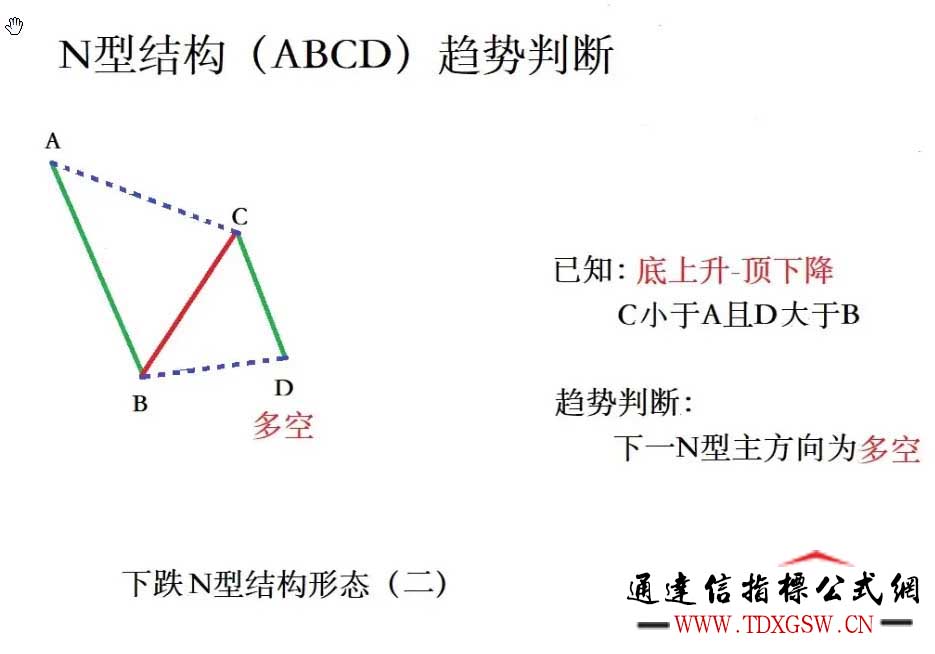 N型结构（ABCD）趋势判断

A

C

B

D

多空

已知：底上升-顶下降

C小于A且D大于B

趋势判断：

下一N型主方向为多空

下跌N型结构形态（二）

通達信指標公式網

WWW.TDXGSW.CN